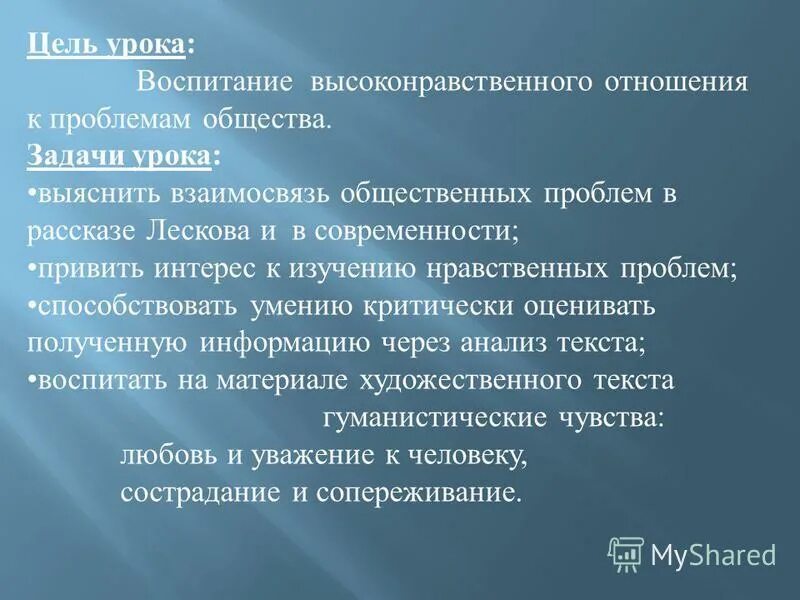 Цель урока:

Воспитание высоконравственного отношения к проблемам общества.

Задачи урока:

•выяснить взаимосвязь общественных проблем в рассказе Лескова и в современности;

•привить интерес к изучению нравственных проблем;

•способствовать умению критически оценивать полученную информацию через анализ текста;

•воспитать на материале художественного текста гуманистические чувства: любовь и уважение к человеку, сострадание и сопереживание.

MyShared